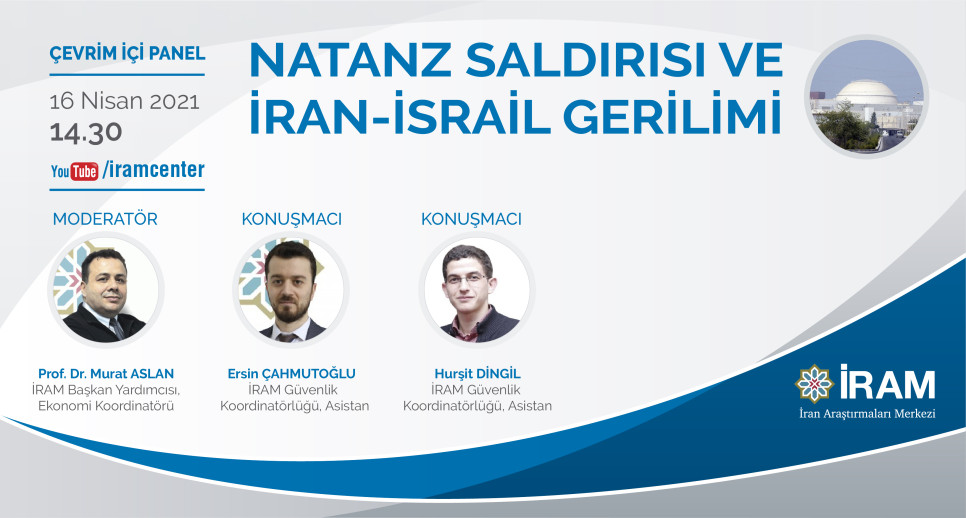 ÇEVRİM İÇİ PANEL

16 Nisan 2021
14.30

YouTube /iramcenter

NATANZ SALDIRISI VE İRAN-İSRAİL GERİLİMİ

MODERATÖR

Prof. Dr. Murat ASLAN
İRAM Başkan Yardımcısı, Ekonomi Koordinatörü

KONUŞMACI

Ersin ÇAHMUTOĞLU
İRAM Güvenlik Koordinatörlüğü, Asistan

KONUŞMACI

Hurşit DİNGİL
İRAM Güvenlik Koordinatörlüğü, Asistan

İRAM
İran Araştırmaları Merkezi